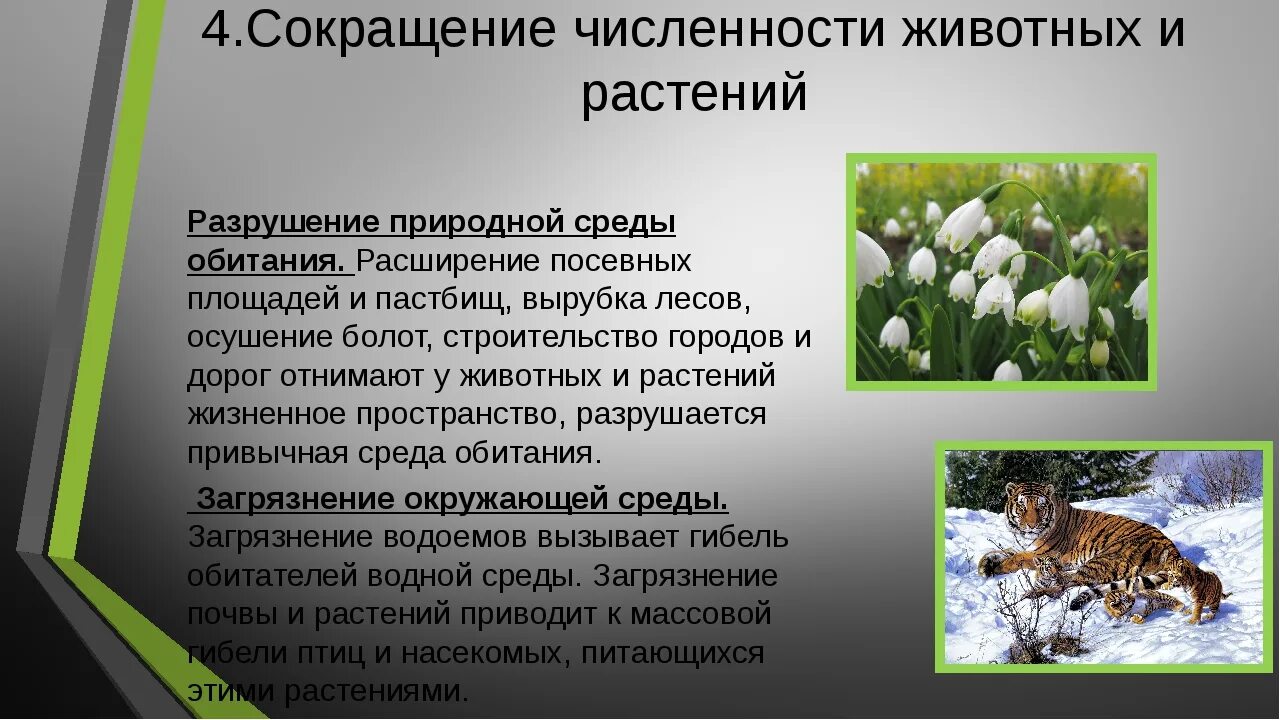 4.Сокращение численности животных и растений

Разрушение природной среды обитания. Расширение посевных площадей и пастбищ, вырубка лесов, осушение болот, строительство городов и дорог отнимают у животных и растений жизненное пространство, разрушается привычная среда обитания.

Загрязнение окружающей среды. Загрязнение водоемов вызывает гибель обитателей водной среды. Загрязнение почвы и растений приводит к массовой гибели птиц и насекомых, питающихся этими растениями.